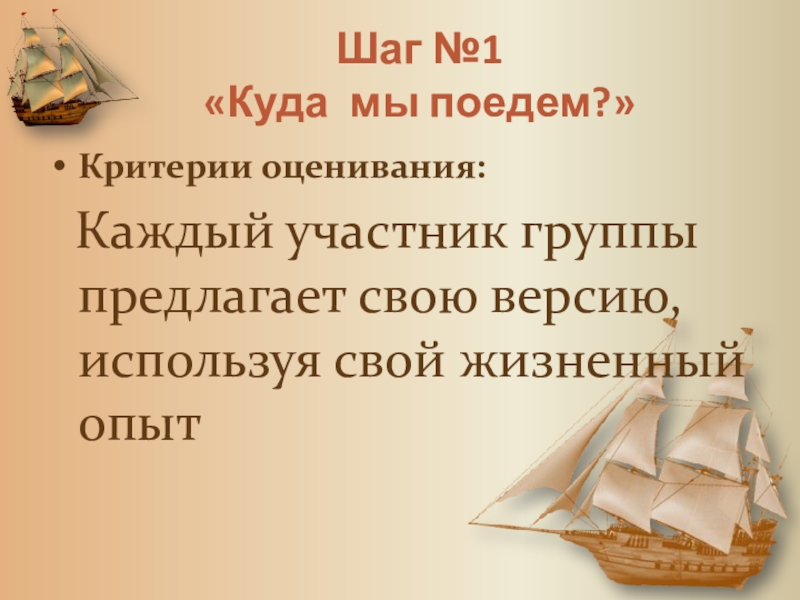 Шаг №1
«Куда мы поедем?»

• Критерии оценивания:

Каждый участник группы предлагает свою версию, используя свой жизненный опыт